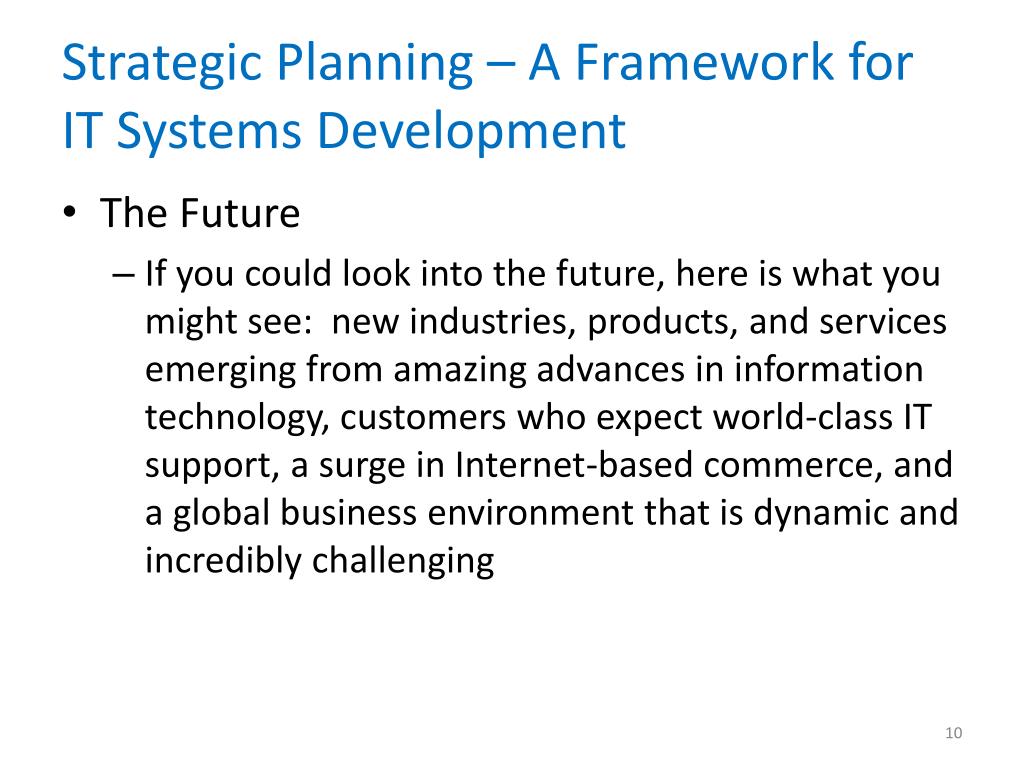 Strategic Planning – A Framework for IT Systems Development

• The Future
– If you could look into the future, here is what you might see: new industries, products, and services emerging from amazing advances in information technology, customers who expect world-class IT support, a surge in Internet-based commerce, and a global business environment that is dynamic and incredibly challenging

10